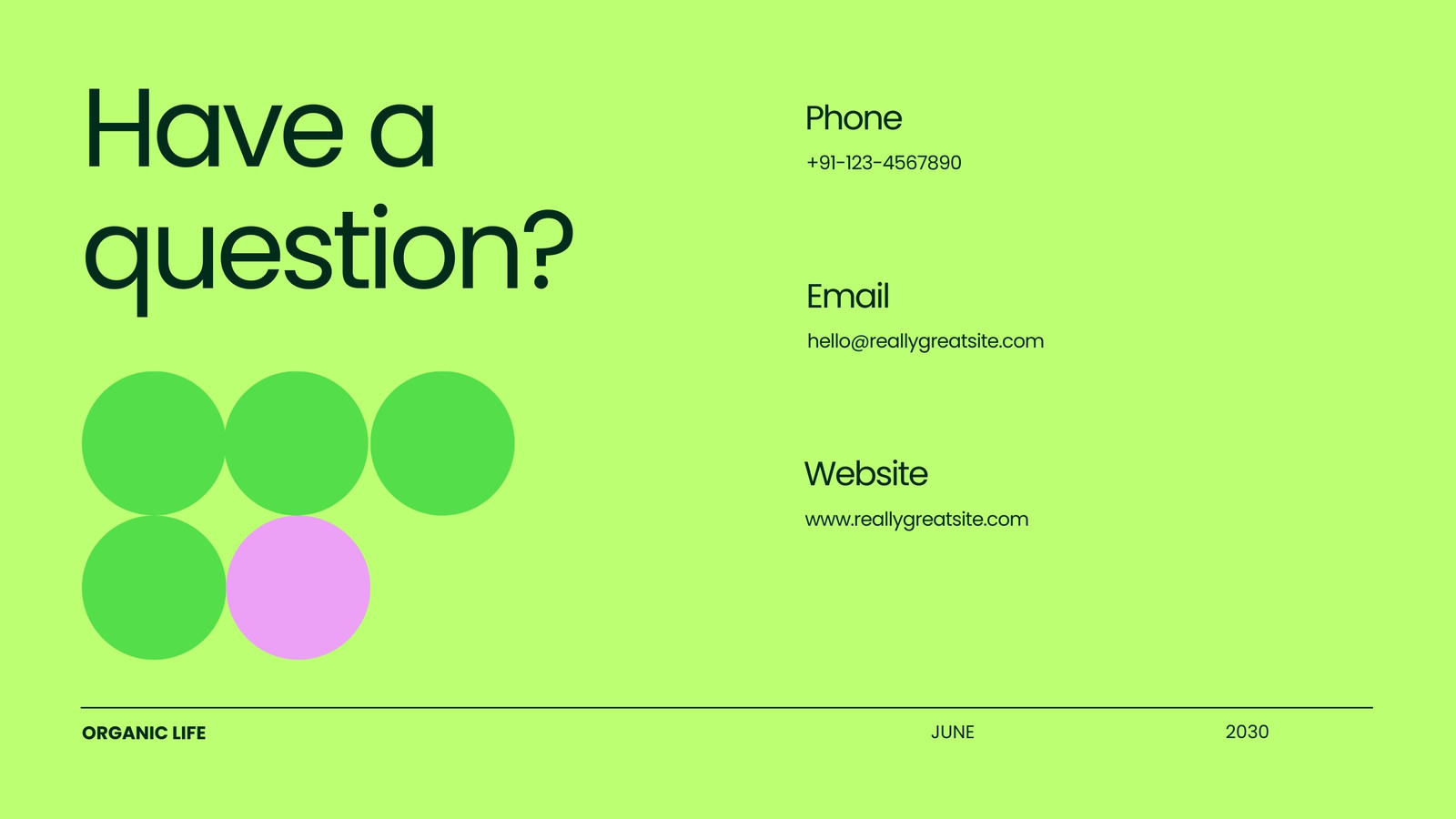 Have a question?

Phone
+91-123-4567890

Email
hello@reallygreatsite.com

Website
www.reallygreatsite.com

ORGANIC LIFE
JUNE
2030